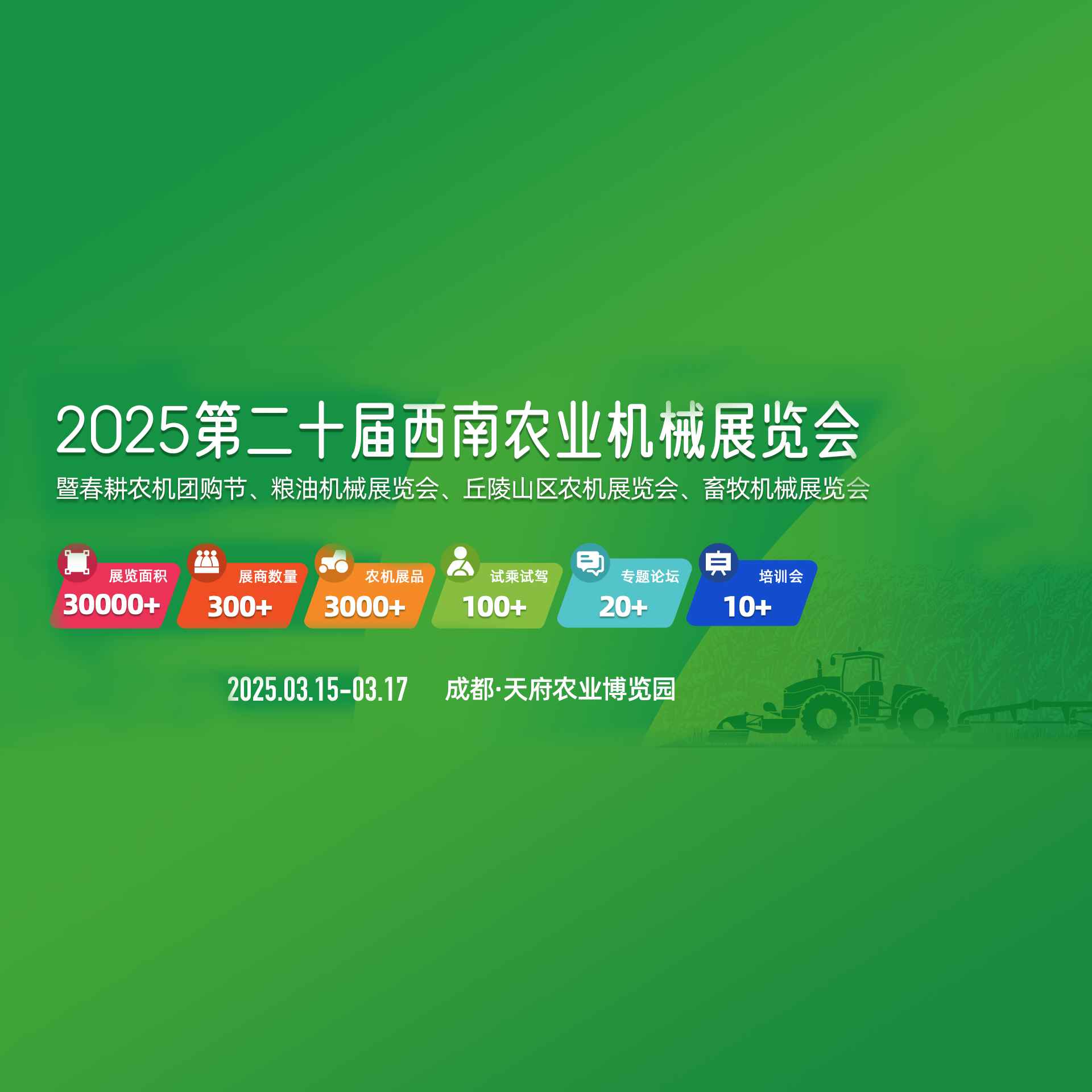 2025第二十届西南农业机械展览会

暨春耕农机团购节、粮油机械展览会、丘陵山区农机展览会、畜牧机械展览会

展览面积
30000+

展商数量
300+

农机展品
3000+

试乘试驾
100+

专题论坛
20+

培训会
10+

2025.03.15-03.17 成都·天府农业博览园